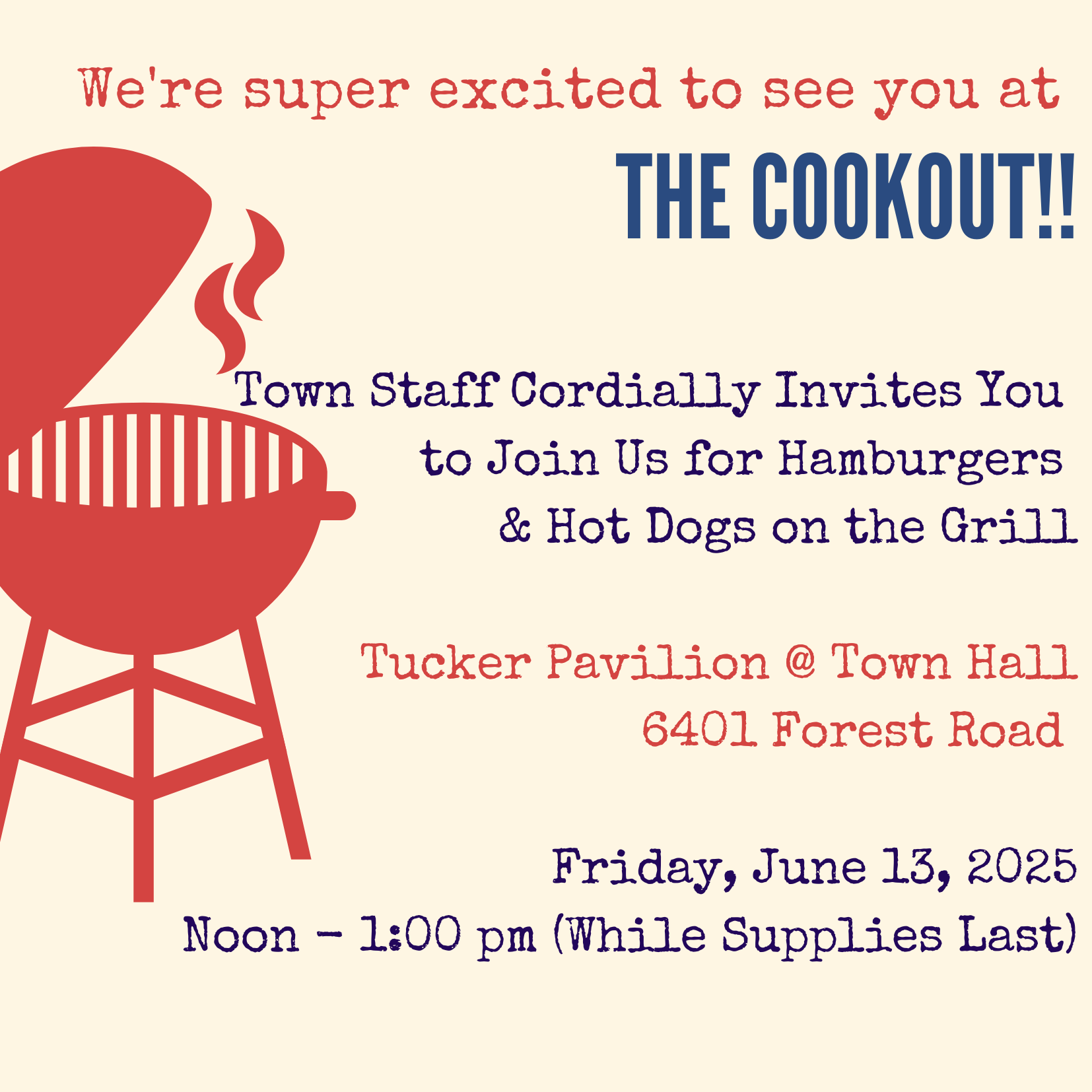 We're super excited to see you at

THE COOKOUT!!

Town Staff Cordially Invites You to Join Us for Hamburgers & Hot Dogs on the Grill

Tucker Pavilion @ Town Hall
6401 Forest Road

Friday, June 13, 2025
Noon - 1:00 pm (While Supplies Last)